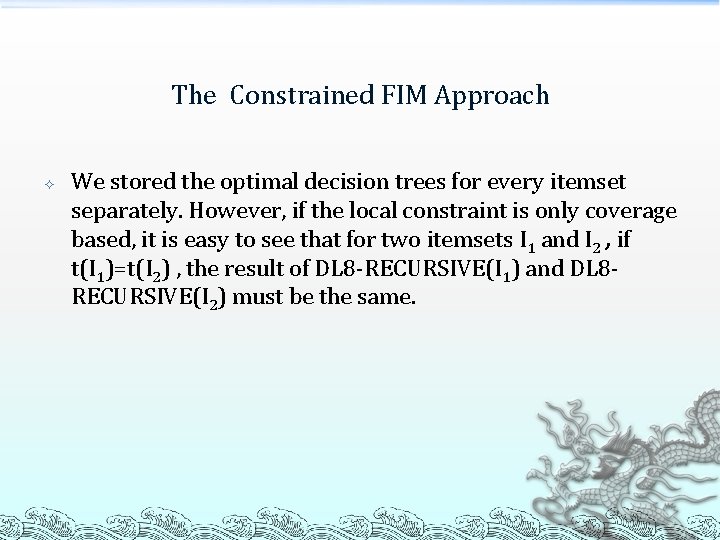 The Constrained FIM Approach

We stored the optimal decision trees for every itemset separately. However, if the local constraint is only coverage based, it is easy to see that for two itemsets $I_1$ and $I_2$ , if $t(I_1)=t(I_2)$ , the result of DL8-RECURSIVE($I_1$) and DL8-RECURSIVE($I_2$) must be the same.